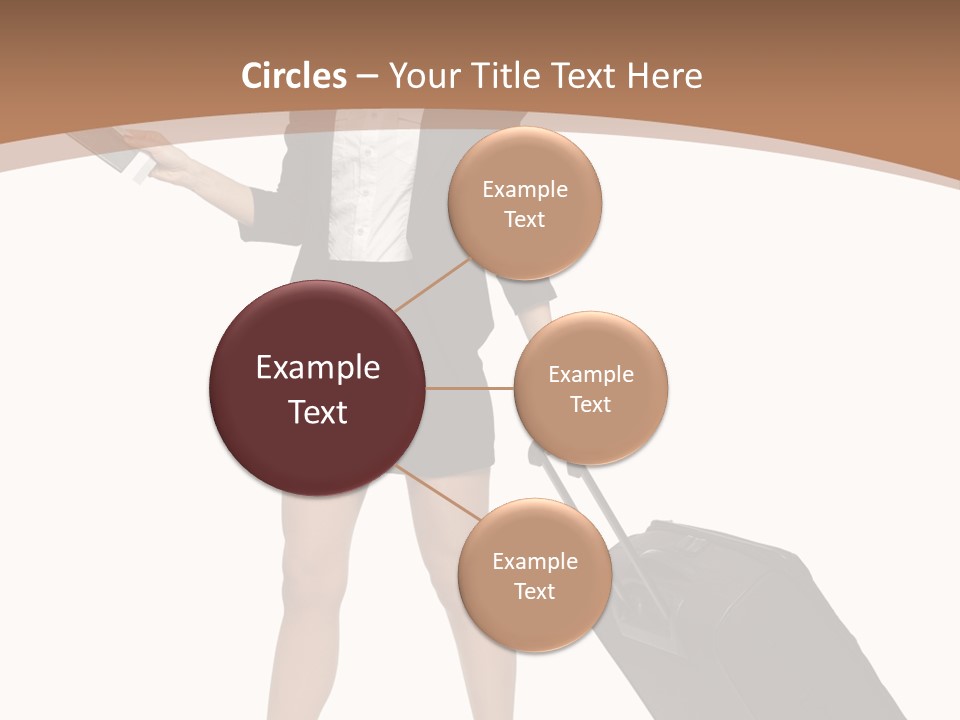 Circles – Your Title Text Here

Example Text

Example Text

Example Text

Example Text